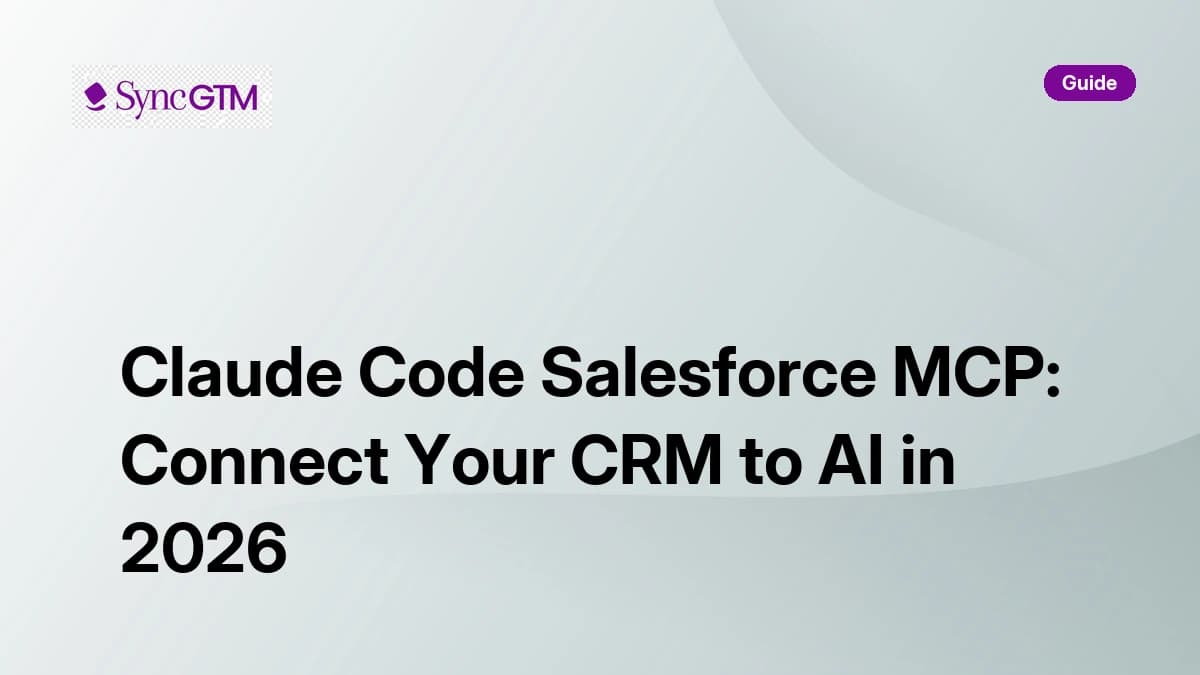 SyncGTM

Guide

Claude Code Salesforce MCP: Connect Your CRM to AI in 2026